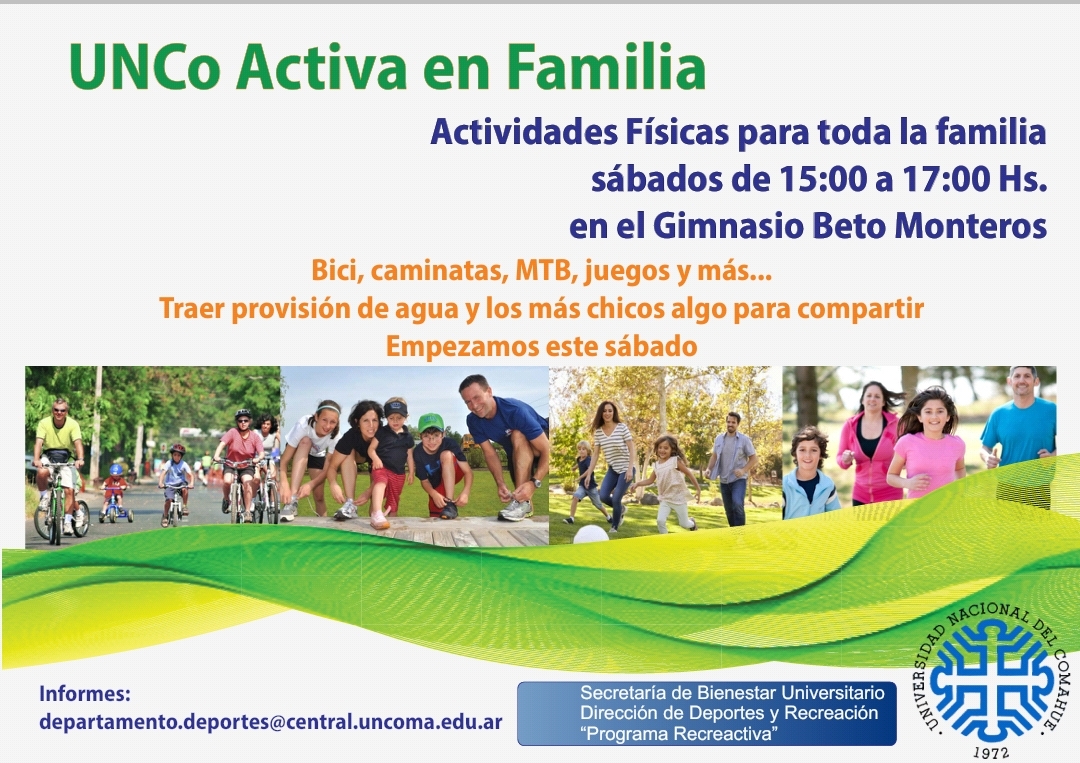 UNCo Activa en Familia

Actividades Físicas para toda la familia
sábados de 15:00 a 17:00 Hs.
en el Gimnasio Beto Monteros

Bici, caminatas, MTB, juegos y más...
Traer provisión de agua y los más chicos algo para compartir
Empezamos este sábado

Informes:
departamento.deportes@central.uncoma.edu.ar

Secretaría de Bienestar Universitario
Dirección de Deportes y Recreación
"Programa Recreactiva"

UNIVERSIDAD NACIONAL DEL COMAHUE
1972